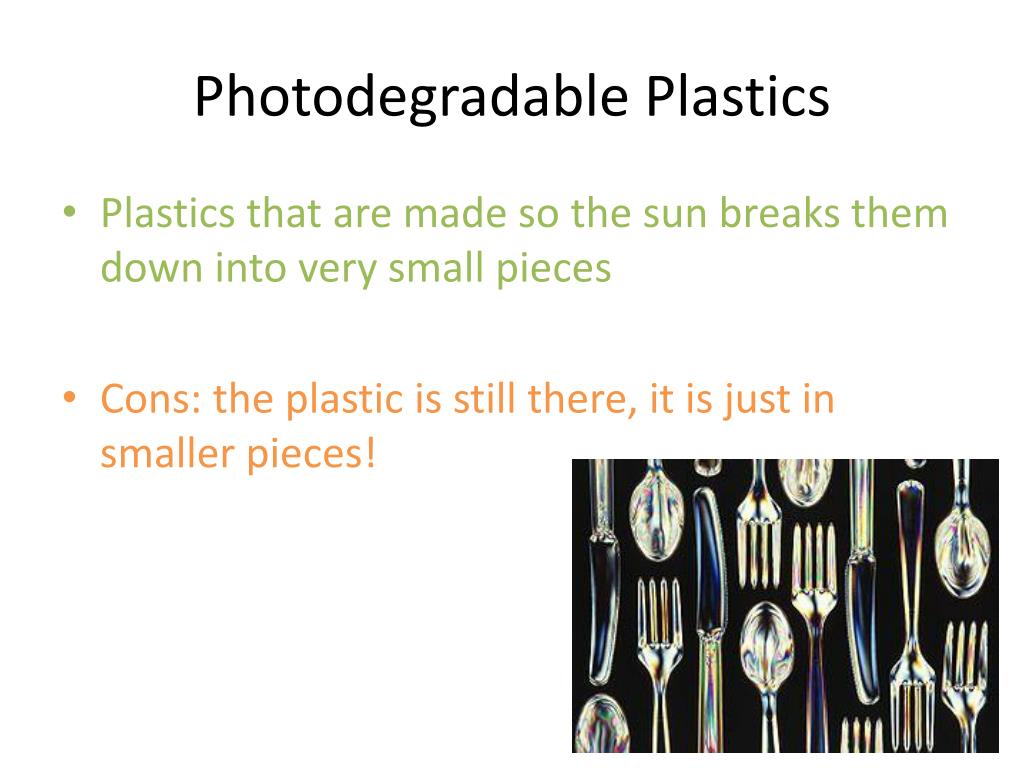 Photodegradable Plastics

• Plastics that are made so the sun breaks them down into very small pieces

• Cons: the plastic is still there, it is just in smaller pieces!